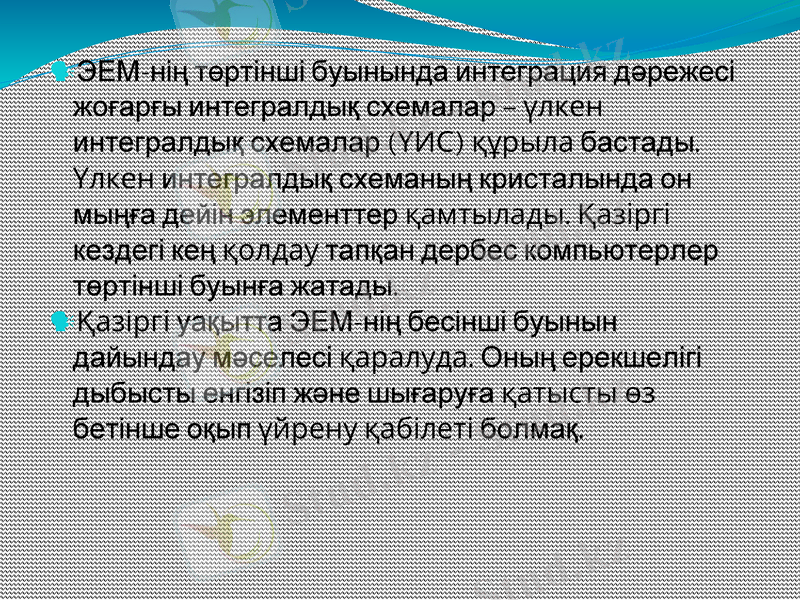 ЭЕМ-нің төртінші буынында интеграция дәрежесі жоғарғы интегралдық схемалар – үлкен интегралдық схемалар (ҮИС) құрыла бастады. Үлкен интегралдық схеманың кристалында он мыңға дейін элементтер қамтылады. Қазіргі кездегі кең қолдау тапқан дербес компьютерлер төртінші буынға жатады.

Қазіргі уақытта ЭЕМ-нің бесінші буынын дайындау мәселесі қаралуда. Оның ерекшелігі дыбысты енгізіп және шығаруға қатысты өз бетінше оқып үйрену қабілеті болмақ.